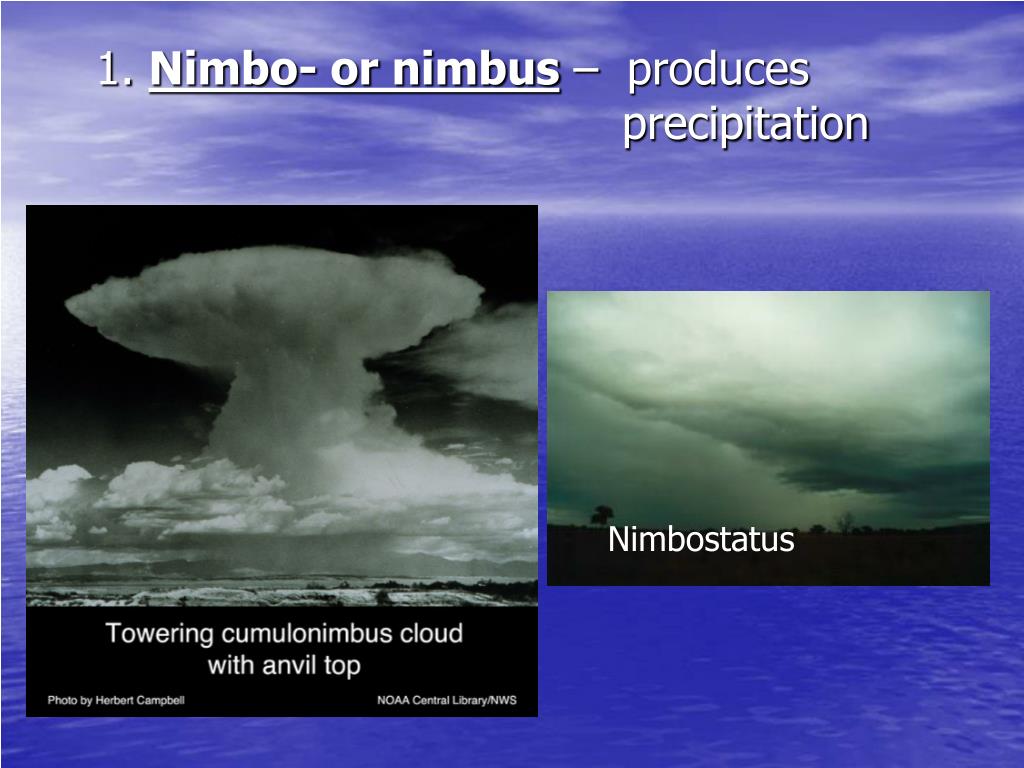 1. Nimbo- or nimbus – produces precipitation

Towering cumulonimbus cloud with anvil top

Photo by Herbert Campbell

NOAA Central Library/NWS

Nimbostatus